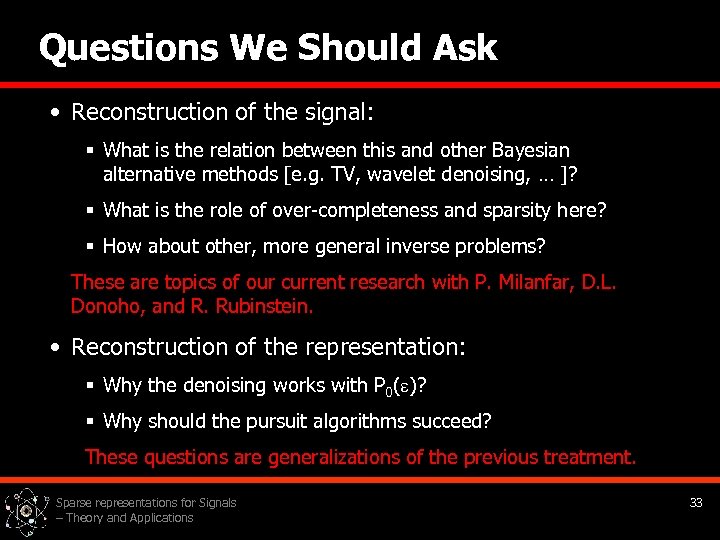 Questions We Should Ask

• Reconstruction of the signal:

▪ What is the relation between this and other Bayesian alternative methods [e.g. TV, wavelet denoising, … ]?

▪ What is the role of over-completeness and sparsity here?

▪ How about other, more general inverse problems?

These are topics of our current research with P. Milanfar, D.L. Donoho, and R. Rubinstein.

• Reconstruction of the representation:

▪ Why the denoising works with $P_0(\varepsilon)$?

▪ Why should the pursuit algorithms succeed?

These questions are generalizations of the previous treatment.

Sparse representations for Signals – Theory and Applications

33